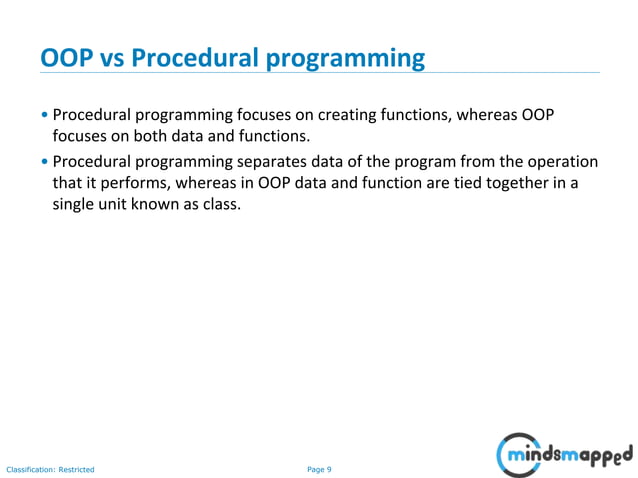 OOP vs Procedural programming

• Procedural programming focuses on creating functions, whereas OOP focuses on both data and functions.

• Procedural programming separates data of the program from the operation that it performs, whereas in OOP data and function are tied together in a single unit known as class.

Classification: Restricted

Page 9

mindsmapped